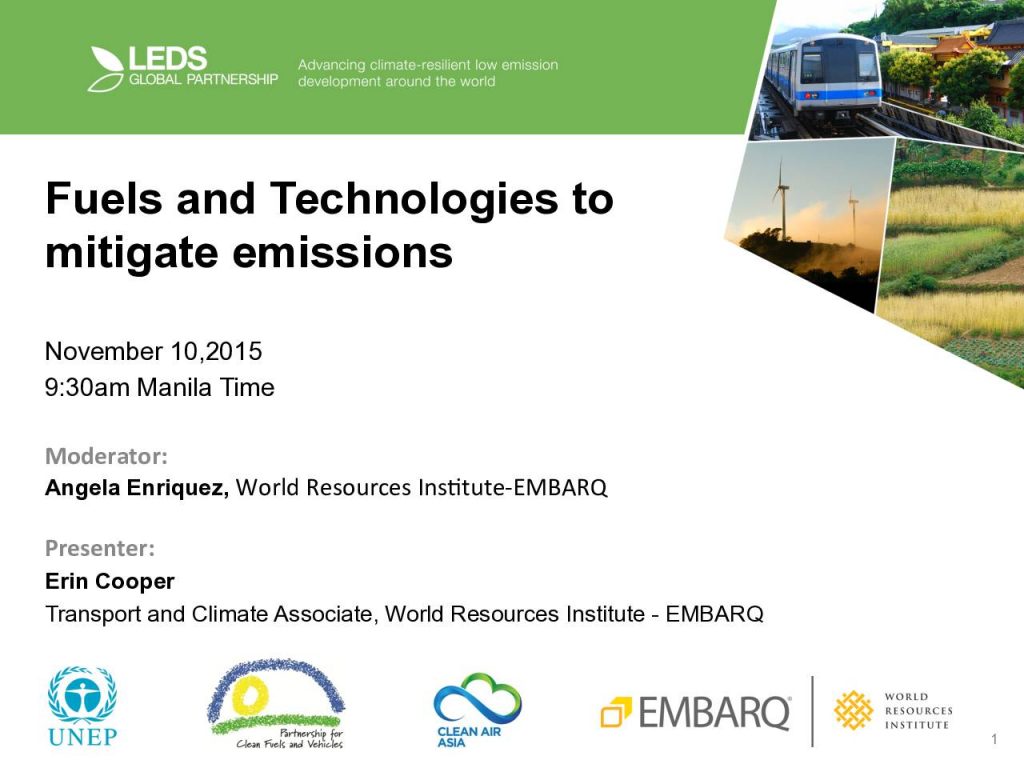 LEDS GLOBAL PARTNERSHIP

Advancing climate-resilient low emission development around the world

Fuels and Technologies to mitigate emissions

November 10,2015
9:30am Manila Time

Moderator:
Angela Enriquez, World Resources Institute-EMBARQ

Presenter:
Erin Cooper
Transport and Climate Associate, World Resources Institute - EMBARQ

UNEP

Partnership for Clean Fuels and Vehicles

CLEAN AIR ASIA

EMBARQ

WORLD RESOURCES INSTITUTE

1